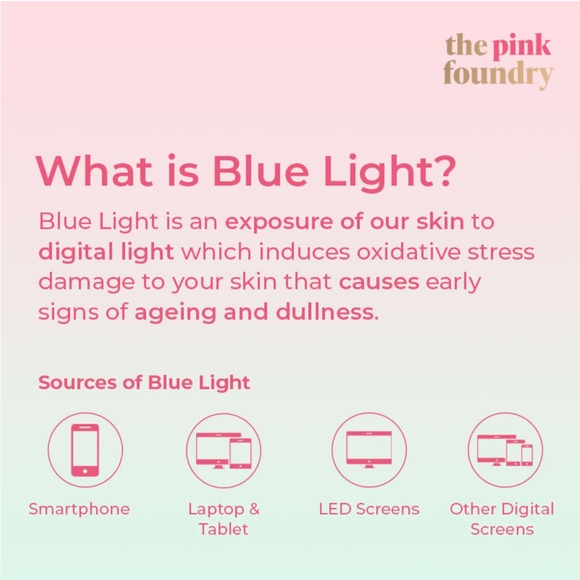 the pink foundry

What is Blue Light?

Blue Light is an exposure of our skin to digital light which induces oxidative stress damage to your skin that causes early signs of ageing and dullness.

Sources of Blue Light

Smartphone

Laptop & Tablet

LED Screens

Other Digital Screens